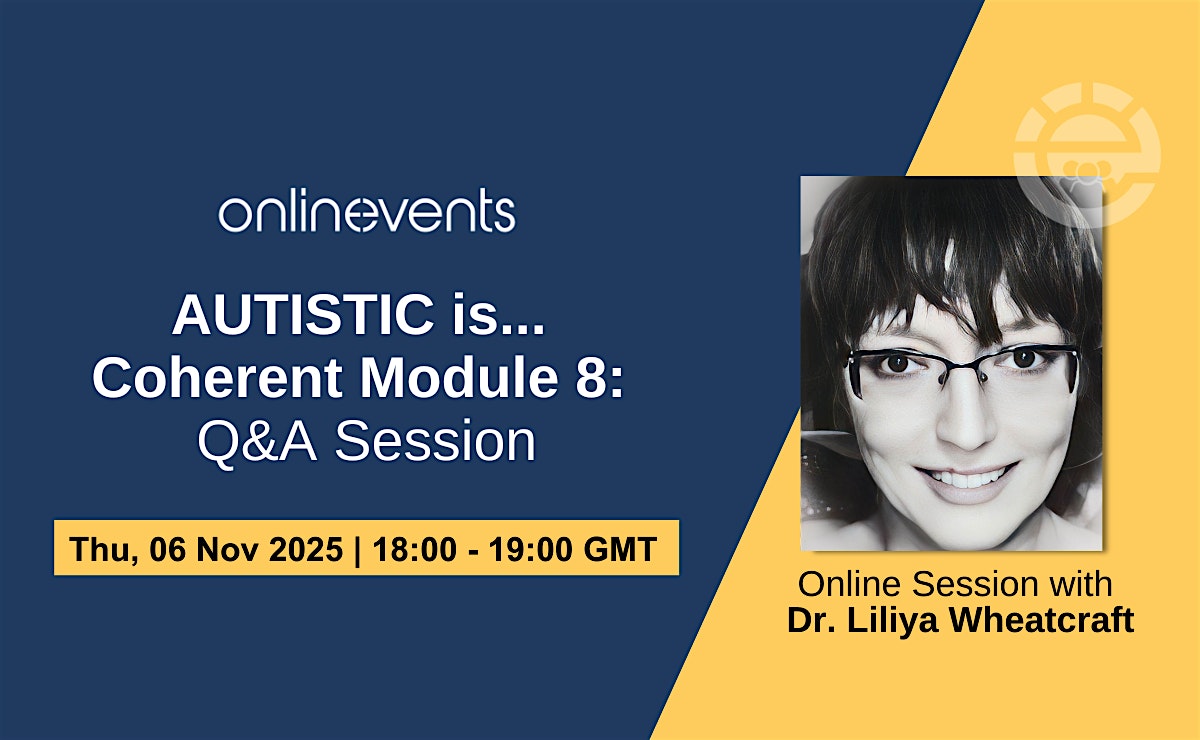 onlinevents

AUTISTIC is...
Coherent Module 8:
Q&A Session

Thu, 06 Nov 2025 | 18:00 - 19:00 GMT

Online Session with
Dr. Liliya Wheatcraft